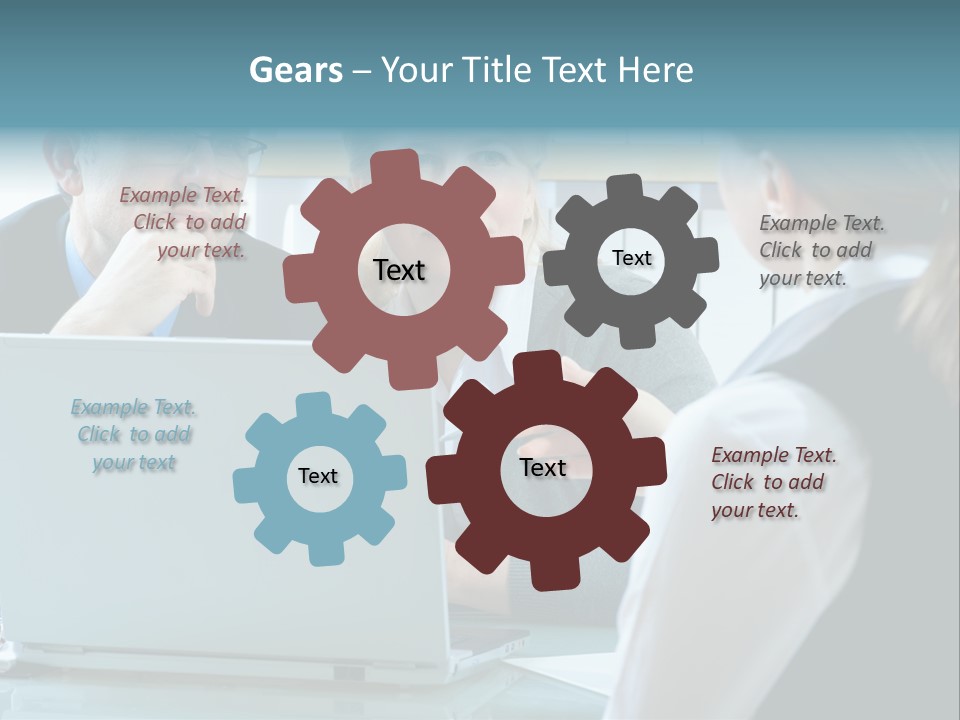 Gears – Your Title Text Here

Example Text. Click to add your text.

Text

Text

Example Text. Click to add your text.

Example Text. Click to add your text

Text

Text

Example Text. Click to add your text.